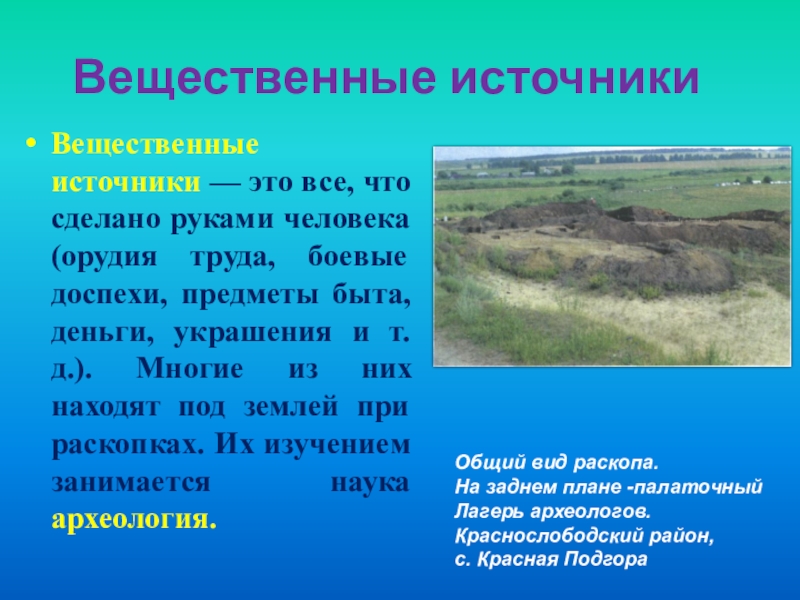 Вещественные источники

• Вещественные источники — это все, что сделано руками человека (орудия труда, боевые доспехи, предметы быта, деньги, украшения и т. д.). Многие из них находят под землей при раскопках. Их изучением занимается наука археология.

Общий вид раскопа.
На заднем плане -палаточный
Лагерь археологов.
Краснослободский район,
с. Красная Подгора